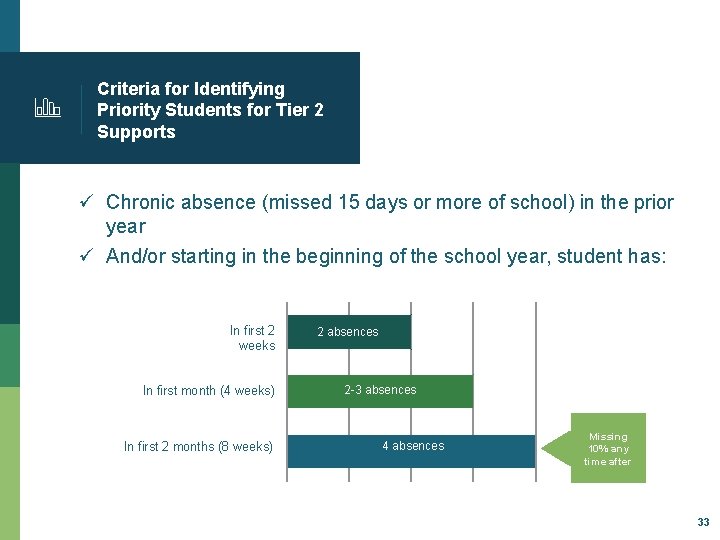 Criteria for Identifying Priority Students for Tier 2 Supports

✓ Chronic absence (missed 15 days or more of school) in the prior year

✓ And/or starting in the beginning of the school year, student has:

In first 2 weeks

2 absences

In first month (4 weeks)

2-3 absences

In first 2 months (8 weeks)

4 absences

Missing 10% any time after

33